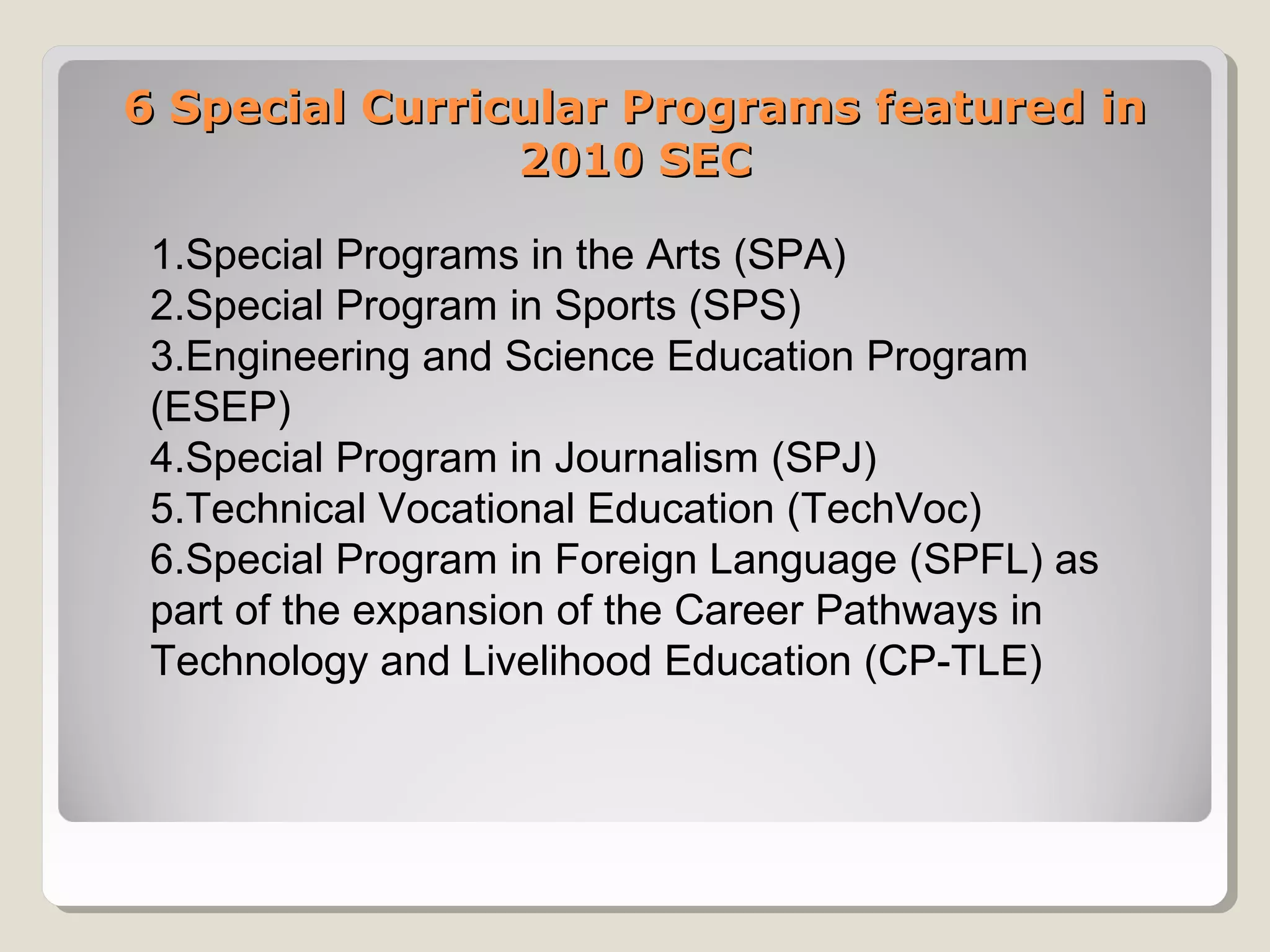 6 Special Curricular Programs featured in 2010 SEC

1.Special Programs in the Arts (SPA)
2.Special Program in Sports (SPS)
3.Engineering and Science Education Program (ESEP)
4.Special Program in Journalism (SPJ)
5.Technical Vocational Education (TechVoc)
6.Special Program in Foreign Language (SPFL) as part of the expansion of the Career Pathways in Technology and Livelihood Education (CP-TLE)